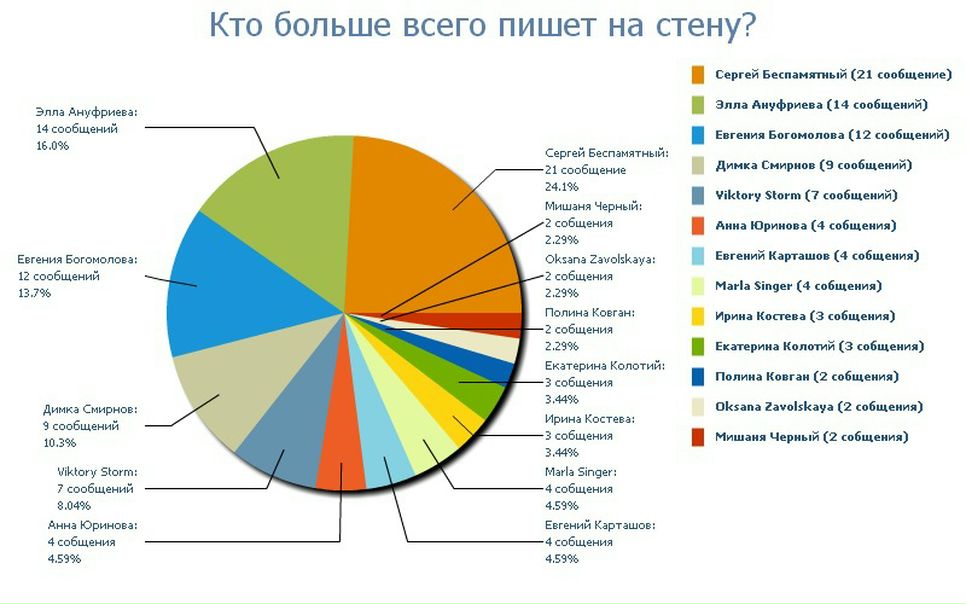 Кто больше всего пишет на стену?

Элла Ануфриева:
14 сообщений
16.0%

Евгения Богомолова:
12 сообщений
13.7%

Димка Смирнов:
9 сообщений
10.3%

Viktory Storm:
7 сообщений
8.04%

Анна Юринова:
4 сообщения
4.59%

Сергей Беспамятный:
21 сообщение
24.1%

Мишаня Черный:
2 сообщения
2.29%

Oksana Zavolskaya:
2 сообщения
2.29%

Полина Ковган:
2 сообщения
2.29%

Екатерина Колотий:
3 сообщения
3.44%

Ирина Костева:
3 сообщения
3.44%

Marla Singer:
4 сообщения
4.59%

Евгений Карташов:
4 сообщения
4.59%

Сергей Беспамятный (21 сообщение)
Элла Ануфриева (14 сообщений)
Евгения Богомолова (12 сообщений)
Димка Смирнов (9 сообщений)
Viktory Storm (7 сообщений)
Анна Юринова (4 сообщения)
Евгений Карташов (4 сообщения)
Marla Singer (4 сообщения)
Ирина Костева (3 сообщения)
Екатерина Колотий (3 сообщения)
Полина Ковган (2 сообщения)
Oksana Zavolskaya (2 сообщения)
Мишаня Черный (2 сообщения)